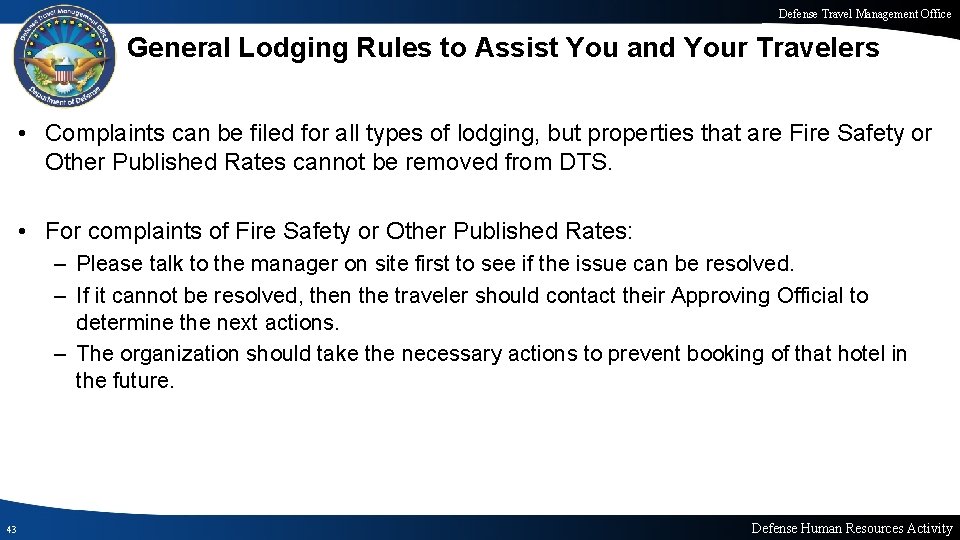 Defense Travel Management Office

Defense Travel Management Office
Department of Defense

General Lodging Rules to Assist You and Your Travelers

• Complaints can be filed for all types of lodging, but properties that are Fire Safety or Other Published Rates cannot be removed from DTS.

• For complaints of Fire Safety or Other Published Rates:
– Please talk to the manager on site first to see if the issue can be resolved.
– If it cannot be resolved, then the traveler should contact their Approving Official to determine the next actions.
– The organization should take the necessary actions to prevent booking of that hotel in the future.

43

Defense Human Resources Activity